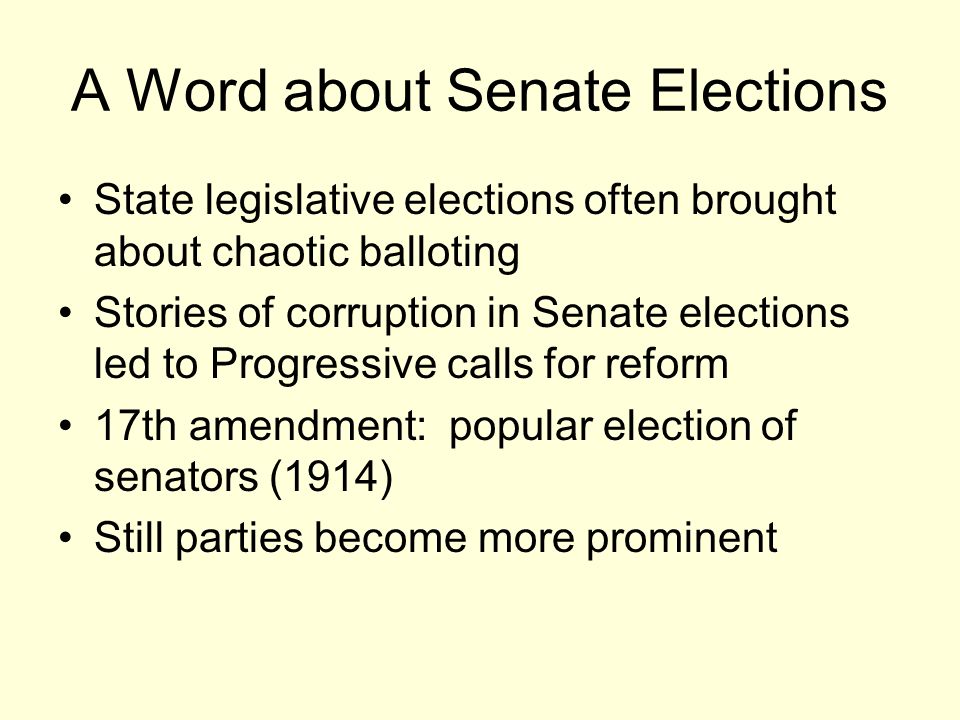 A Word about Senate Elections

• State legislative elections often brought about chaotic balloting
• Stories of corruption in Senate elections led to Progressive calls for reform
• 17th amendment:  popular election of senators (1914)
• Still parties become more prominent